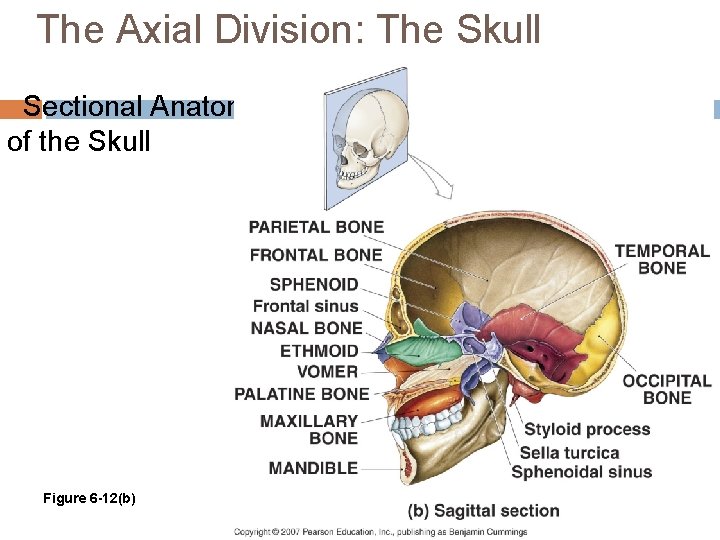 The Axial Division: The Skull

Sectional Anator
of the Skull

PARIETAL BONE
FRONTAL BONE
SPHENOID
Frontal sinus
NASAL BONE
ETHMOID
VOMER
PALATINE BONE
MAXILLARY BONE
MANDIBLE

TEMPORAL BONE

OCCIPITAL BONE

Styloid process
Sella turcica
Sphenoidal sinus

Figure 6-12(b)

(b) Sagittal section

Copyright © 2007 Pearson Education, Inc., publishing as Benjamin Cummings